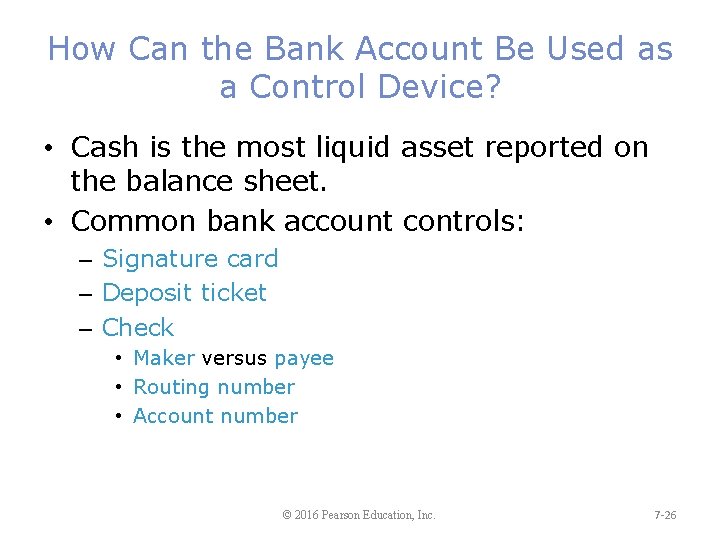 How Can the Bank Account Be Used as a Control Device?

• Cash is the most liquid asset reported on the balance sheet.
• Common bank account controls:
– Signature card
– Deposit ticket
– Check
• Maker versus payee
• Routing number
• Account number

© 2016 Pearson Education, Inc.

7-26